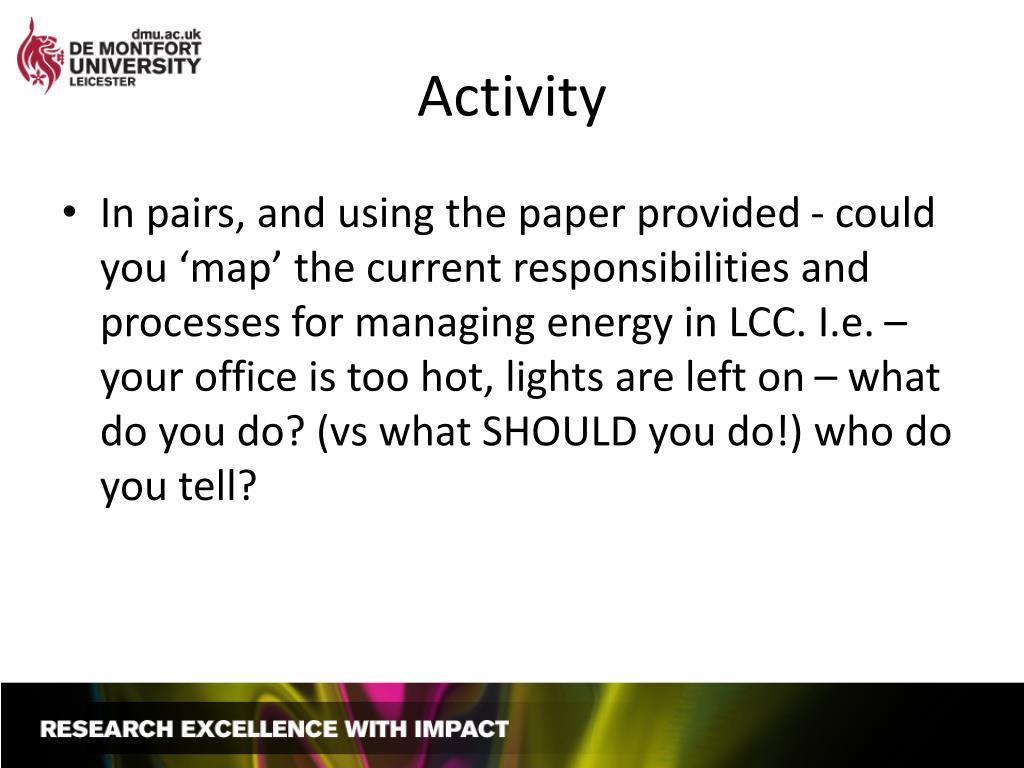 dmu.ac.uk
DE MONTFORT
UNIVERSITY
LEICESTER

Activity

• In pairs, and using the paper provided - could you ‘map’ the current responsibilities and processes for managing energy in LCC. I.e. – your office is too hot, lights are left on – what do you do? (vs what SHOULD you do!) who do you tell?

RESEARCH EXCELLENCE WITH IMPACT